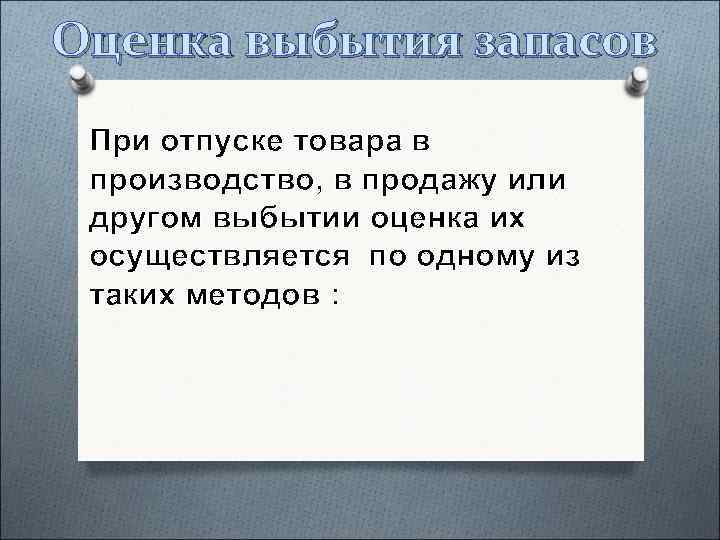 Оценка выбытия запасов

При отпуске товара в производство, в продажу или другом выбытии оценка их осуществляется  по одному из таких методов :